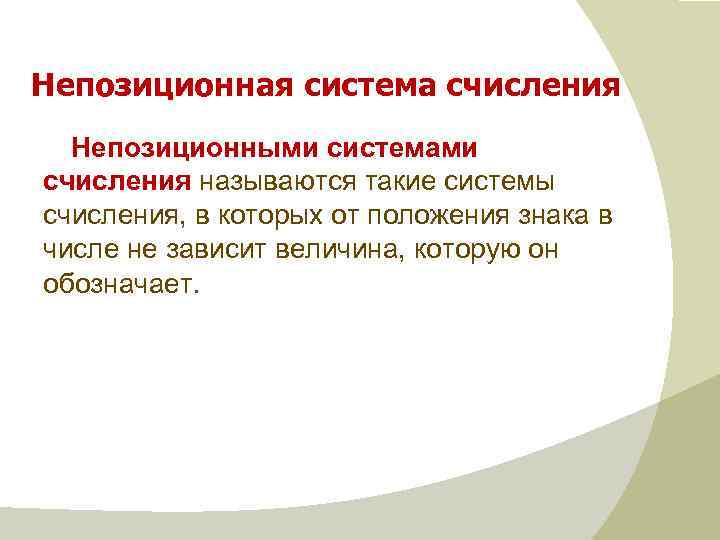 Непозиционная система счисления

Непозиционными системами счисления называются такие системы счисления, в которых от положения знака в числе не зависит величина, которую он обозначает.